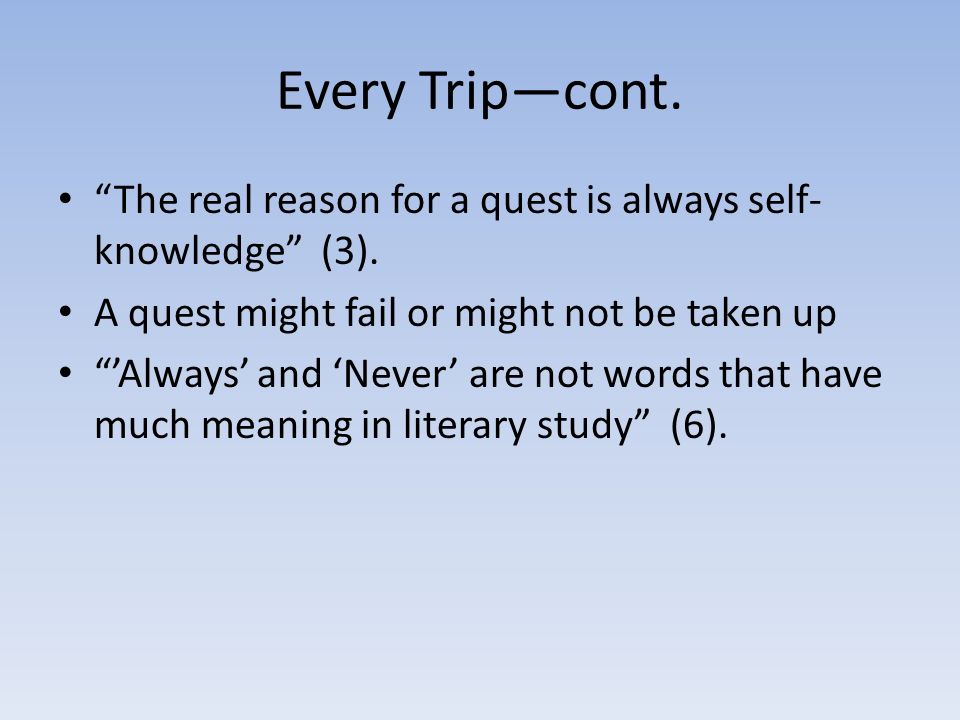 Every Trip—cont.

• “The real reason for a quest is always self-knowledge”  (3).
• A quest might fail or might not be taken up
• “’Always’ and ‘Never’ are not words that have much meaning in literary study”  (6).